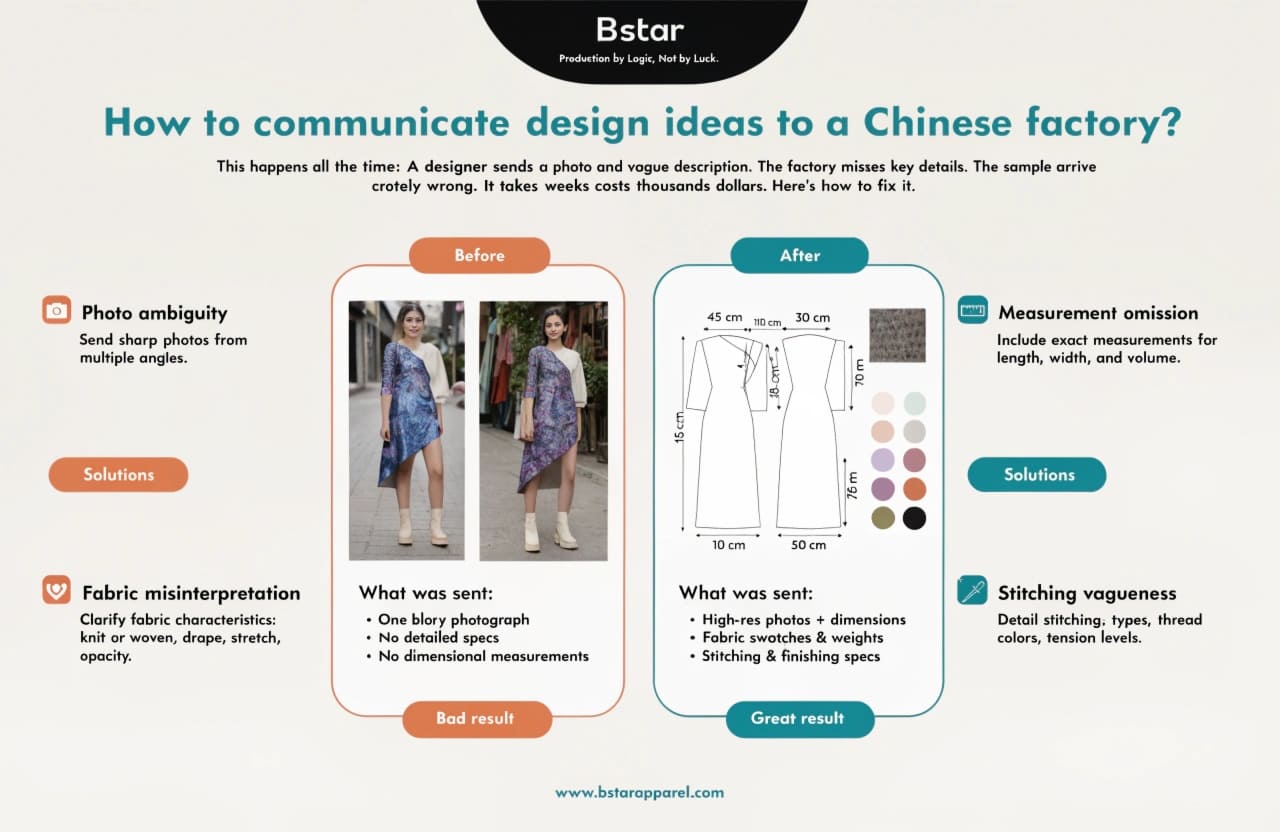 Bstar
Production by Logic, Not by Luck.

How to communicate design ideas to a Chinese factory?

This happens all the time: A designer sends a photo and vague description. The factory misses key details. The sample arrive crotely wrong. It takes weeks costs thousands dollars. Here's how to fix it.

Photo ambiguity
Send sharp photos from multiple angles.

Solutions

Fabric misinterpretation
Clarify fabric characteristics: knit or woven, drape, stretch, opacity.

Before

What was sent:
• One blory photograph
• No detailed specs
• No dimensional measurements

Bad result

After

45 cm
110 cm
30 cm
70 m
38 cm
15 cm
76 m
10 cm
50 cm

What was sent:
• High-res photos + dimensions
• Fabric swotches & weights
• Stitching & finishing specs

Great result

Measurement omission
Include exact measurements for length, width, and volume.

Solutions

Stitching vagueness
Detail stitching, types, thread colors, tension levels.

www.bstarapparel.com